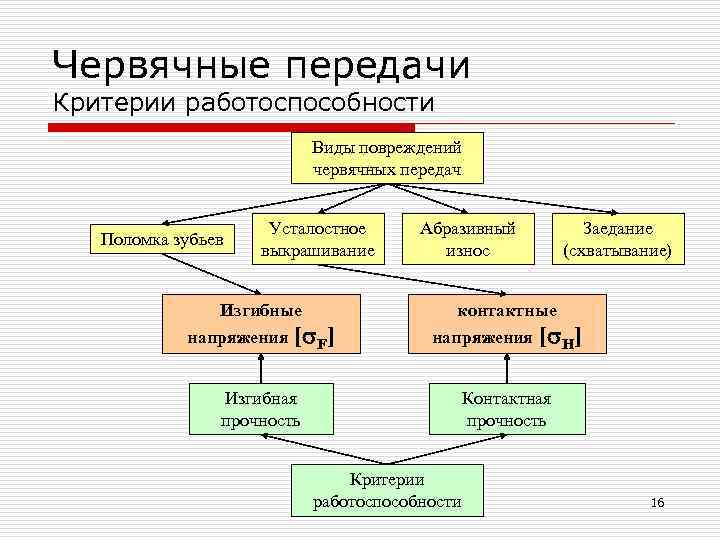 Червячные передачи
Критерии работоспособности

Виды повреждений червячных передач

Поломка зубьев

Усталостное выкрашивание

Абразивный износ

Заедание (схватывание)

Изгибные напряжения $[\sigma_F]$

контактные напряжения $[\sigma_H]$

Изгибная прочность

Контактная прочность

Критерии работоспособности

16